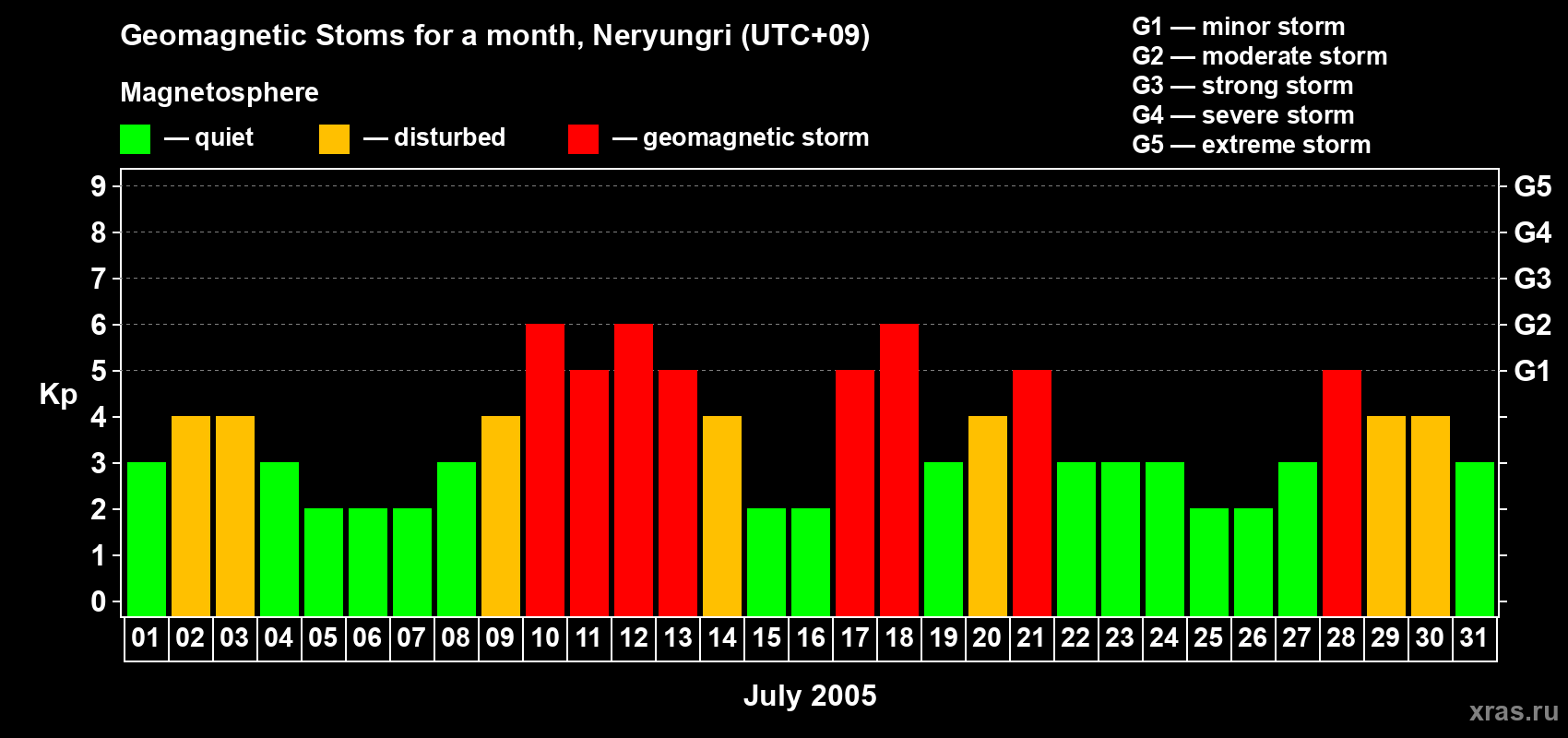 Geomagnetic Stoms for a month, Neryungri (UTC+09)

Magnetosphere

— quiet — disturbed — geomagnetic storm

G1 — minor storm
G2 — moderate storm
G3 — strong storm
G4 — severe storm
G5 — extreme storm

Kp

9
8
7
6
5
4
3
2
1
0

G5
G4
G3
G2
G1

01 02 03 04 05 06 07 08 09 10 11 12 13 14 15 16 17 18 19 20 21 22 23 24 25 26 27 28 29 30 31

July 2005

xras.ru